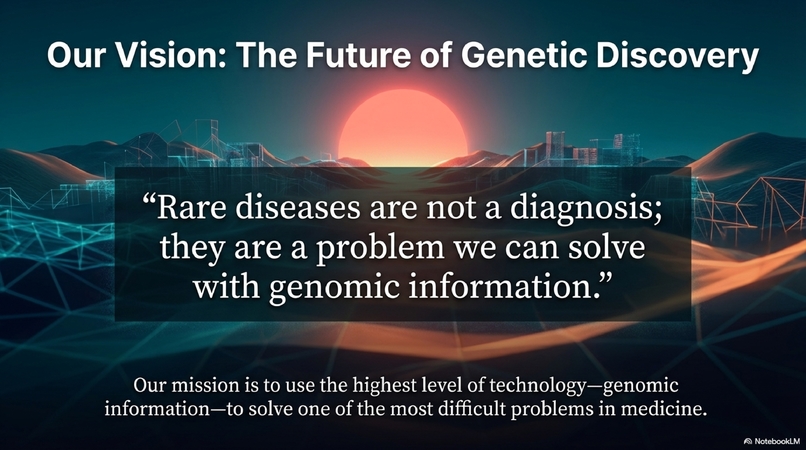 Our Vision: The Future of Genetic Discovery

“Rare diseases are not a diagnosis; they are a problem we can solve with genomic information.”

Our mission is to use the highest level of technology—genomic information—to solve one of the most difficult problems in medicine.

NotebookLM